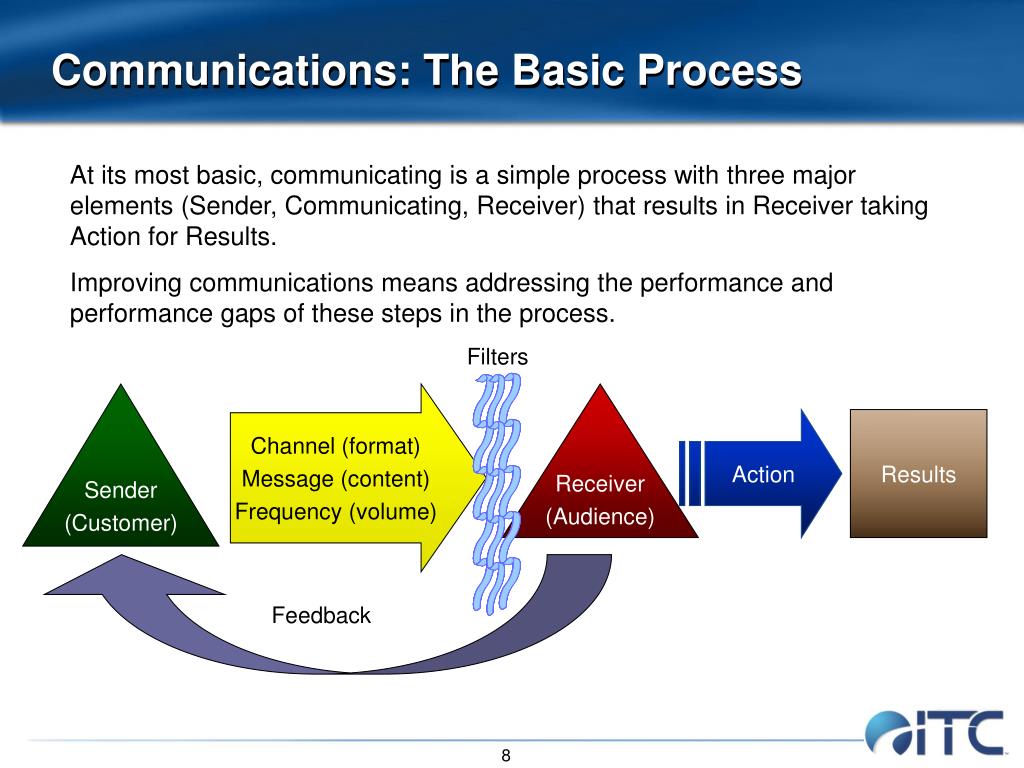 Communications: The Basic Process

At its most basic, communicating is a simple process with three major elements (Sender, Communicating, Receiver) that results in Receiver taking Action for Results.

Improving communications means addressing the performance and performance gaps of these steps in the process.

Filters

Sender
(Customer)

Channel (format)
Message (content)
Frequency (volume)

Receiver
(Audience)

Action

Results

Feedback

ITC

8